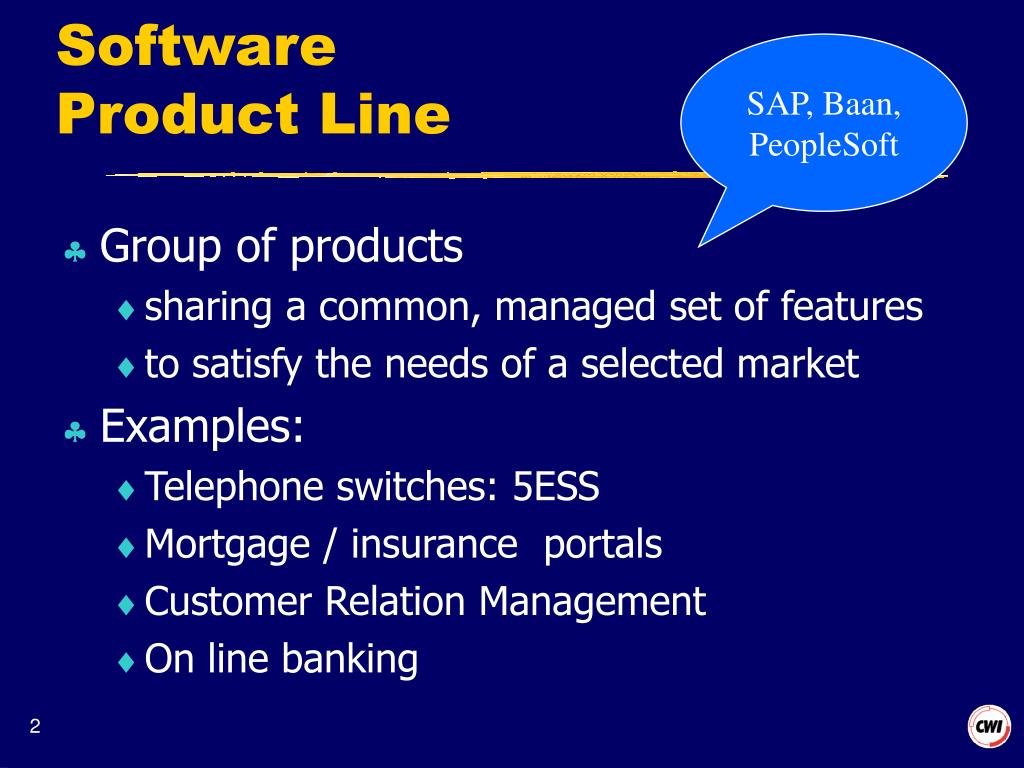 Software Product Line

SAP, Baan, PeopleSoft

♣ Group of products
♦ sharing a common, managed set of features
♦ to satisfy the needs of a selected market

♣ Examples:
♦ Telephone switches: 5ESS
♦ Mortgage / insurance portals
♦ Customer Relation Management
♦ On line banking

2

CWI